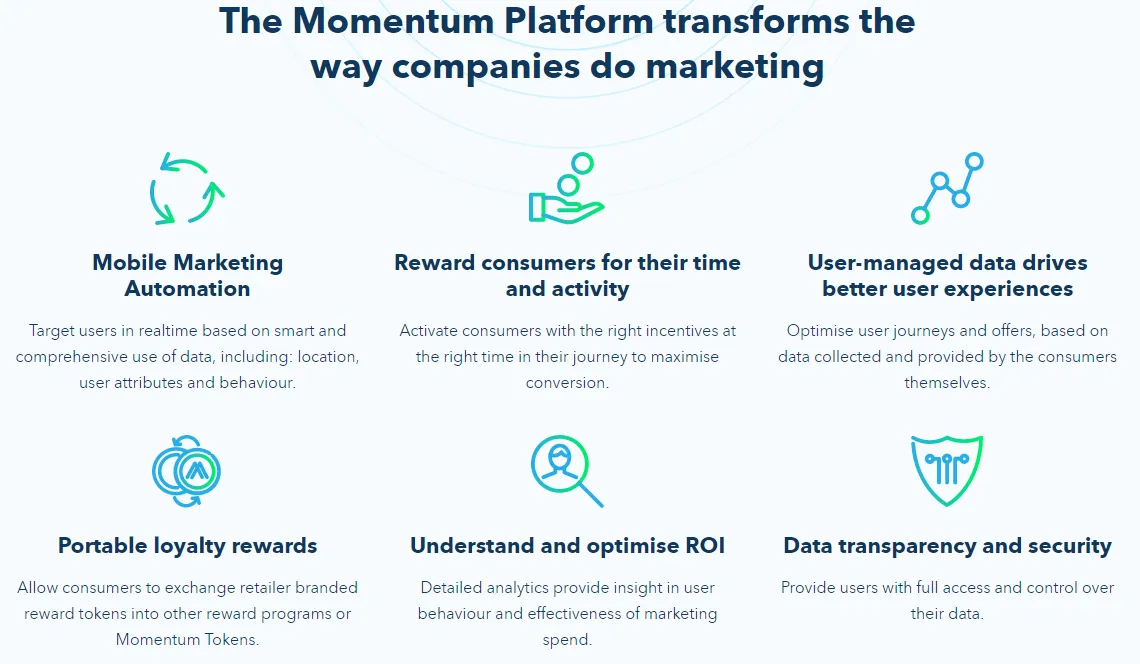 The Momentum Platform transforms the way companies do marketing

Mobile Marketing Automation

Target users in realtime based on smart and comprehensive use of data, including: location, user attributes and behaviour.

Reward consumers for their time and activity

Activate consumers with the right incentives at the right time in their journey to maximise conversion.

User-managed data drives better user experiences

Optimise user journeys and offers, based on data collected and provided by the consumers themselves.

Portable loyalty rewards

Allow consumers to exchange retailer branded reward tokens into other reward programs or Momentum Tokens.

Understand and optimise ROI

Detailed analytics provide insight in user behaviour and effectiveness of marketing spend.

Data transparency and security

Provide users with full access and control over their data.